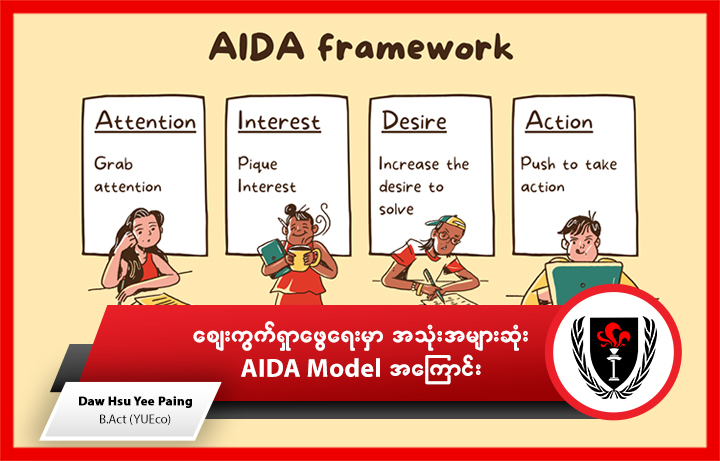 AIDA framework

Attention

Grab attention

Interest

Pique Interest

Desire

Increase the desire to solve

Action

Push to take action

ဈေးကွက်ရှာဖွေရေးမှာ အသုံးအများဆုံး AIDA Model အကြောင်း

Daw Hsu Yee Paing
B.Act (YUEco)